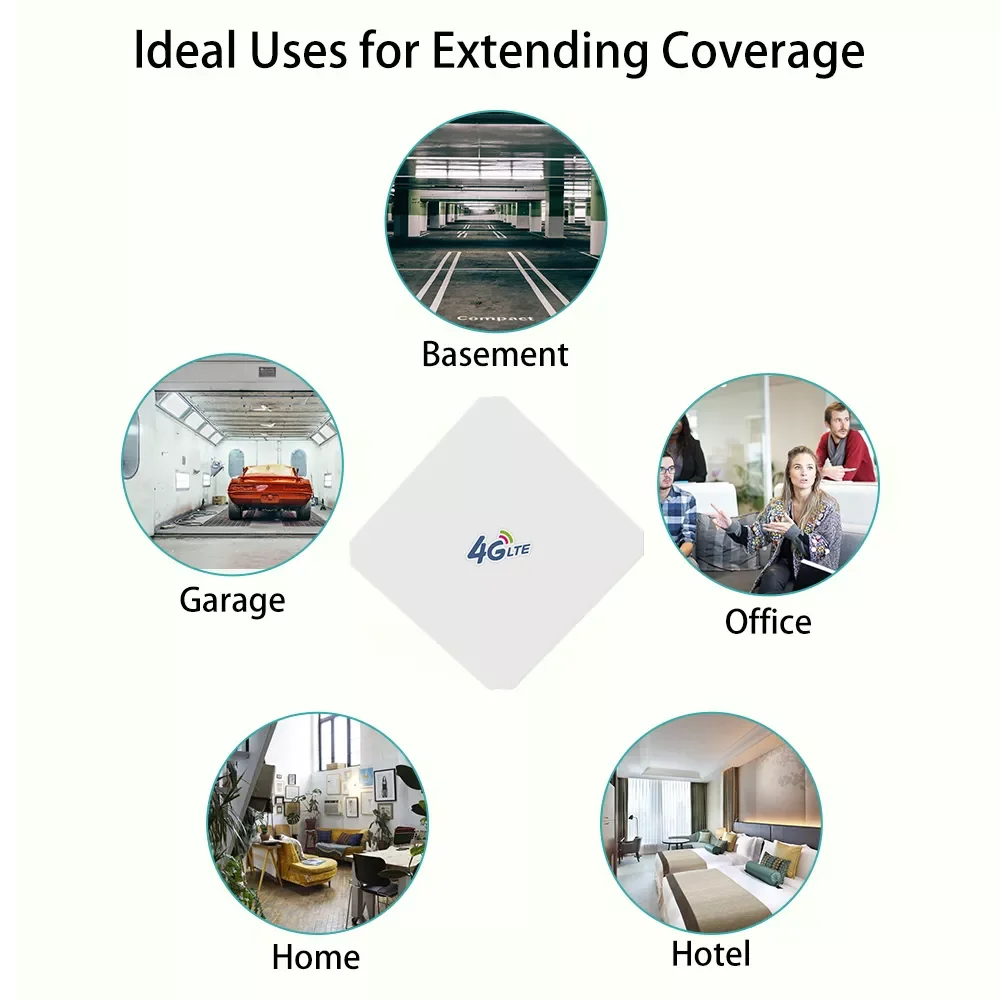 Ideal Uses for Extending Coverage

Compact

Basement

Garage

4G LTE

Office

Home

Hotel